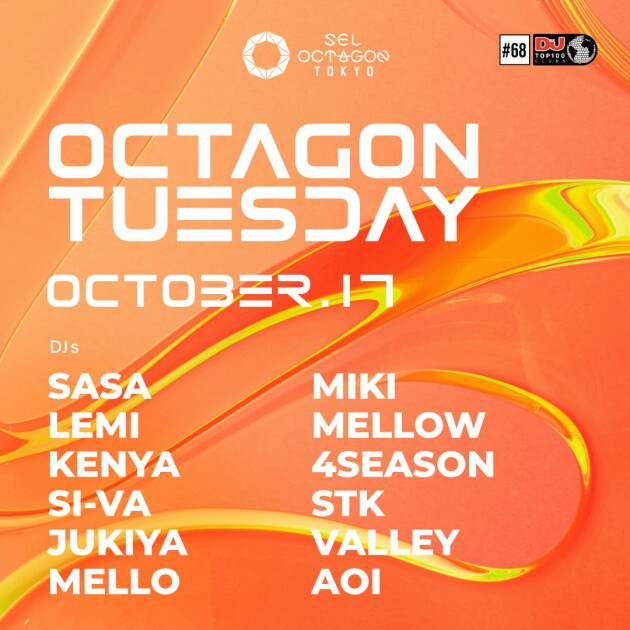 SEL OCTAGON TOKYO

#68 DJ TOP100 CLUBS

OCTAGON TUESDAY

OCTOBER.17

DJs

SASA
LEMI
KENYA
SI-VA
JUKIYA
MELLO

MIKI
MELLOW
4SEASON
STK
VALLEY
AOI